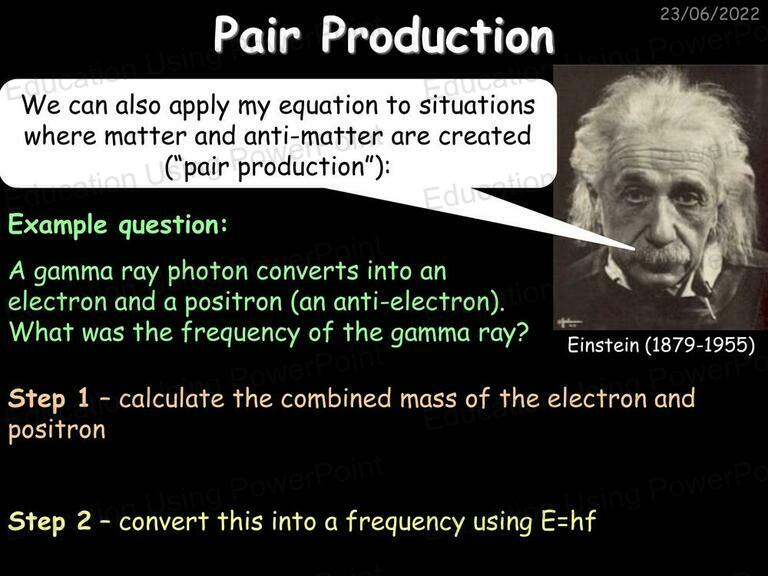 23/06/2022

Pair Production

We can also apply my equation to situations where matter and anti-matter are created ("pair production"):

Example question:

A gamma ray photon converts into an electron and a positron (an anti-electron). What was the frequency of the gamma ray?

Einstein (1879-1955)

Step 1 – calculate the combined mass of the electron and positron

Step 2 – convert this into a frequency using E=hf

Education Using PowerPoint